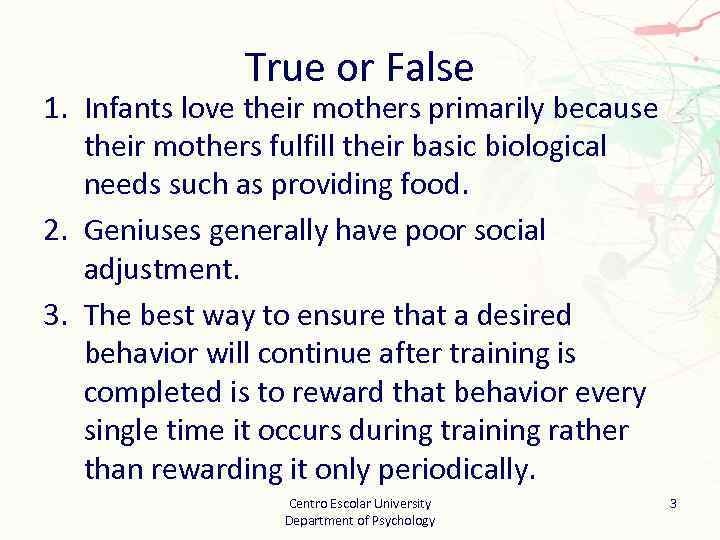 True or False

1. Infants love their mothers primarily because their mothers fulfill their basic biological needs such as providing food.

2. Geniuses generally have poor social adjustment.

3. The best way to ensure that a desired behavior will continue after training is completed is to reward that behavior every single time it occurs during training rather than rewarding it only periodically.

Centro Escolar University
Department of Psychology

3